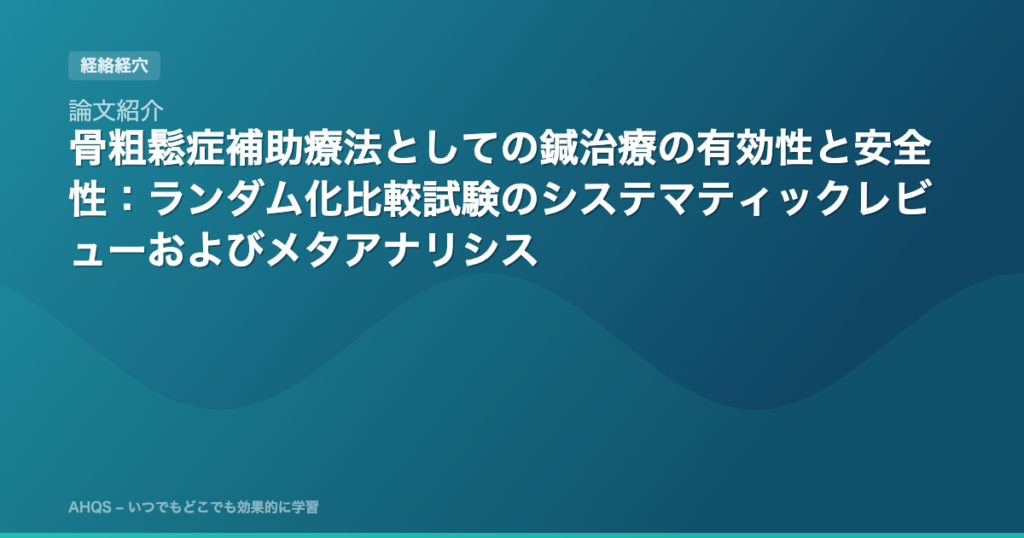 経絡経穴

論文紹介

骨粗鬆症補助療法としての鍼治療の有効性と安全性：ランダム化比較試験のシステマティックレビューおよびメタアナリシス

AHQS – いつでもどこでも効果的に学習